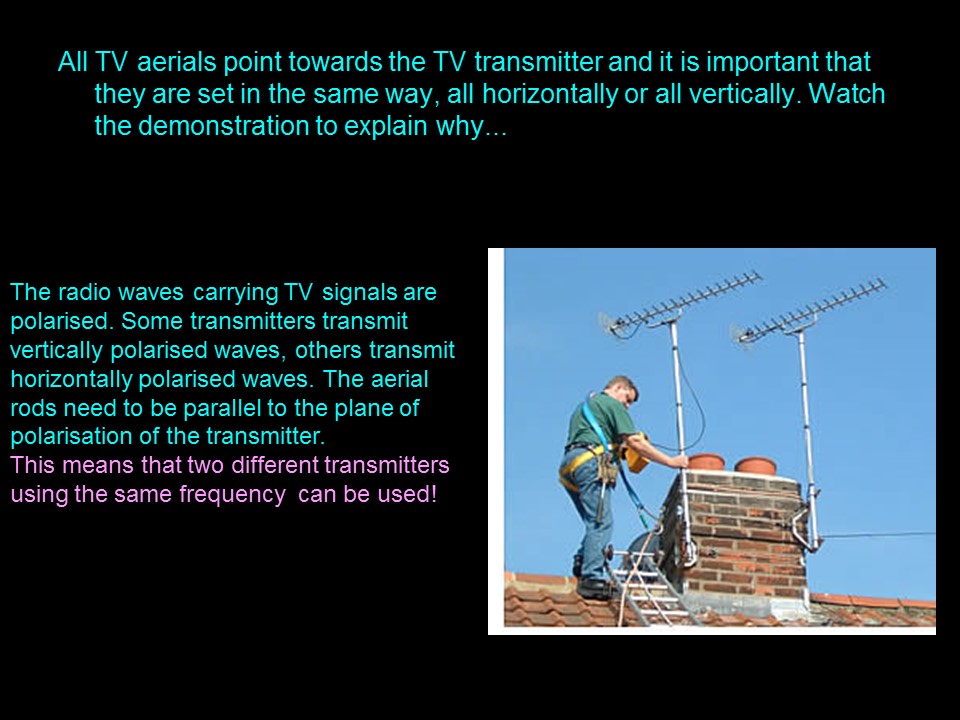 All TV aerials point towards the TV transmitter and it is important that they are set in the same way, all horizontally or all vertically. Watch the demonstration to explain why...

The radio waves carrying TV signals are polarised. Some transmitters transmit vertically polarised waves, others transmit horizontally polarised waves. The aerial rods need to be parallel to the plane of polarisation of the transmitter.
This means that two different transmitters using the same frequency can be used!